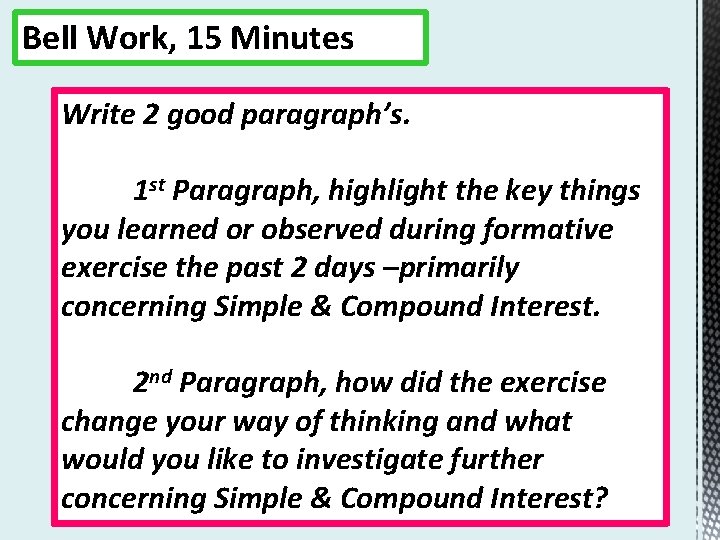 Bell Work, 15 Minutes

Write 2 good paragraph's.

1st Paragraph, highlight the key things you learned or observed during formative exercise the past 2 days –primarily concerning Simple & Compound Interest.

2nd Paragraph, how did the exercise change your way of thinking and what would you like to investigate further concerning Simple & Compound Interest?